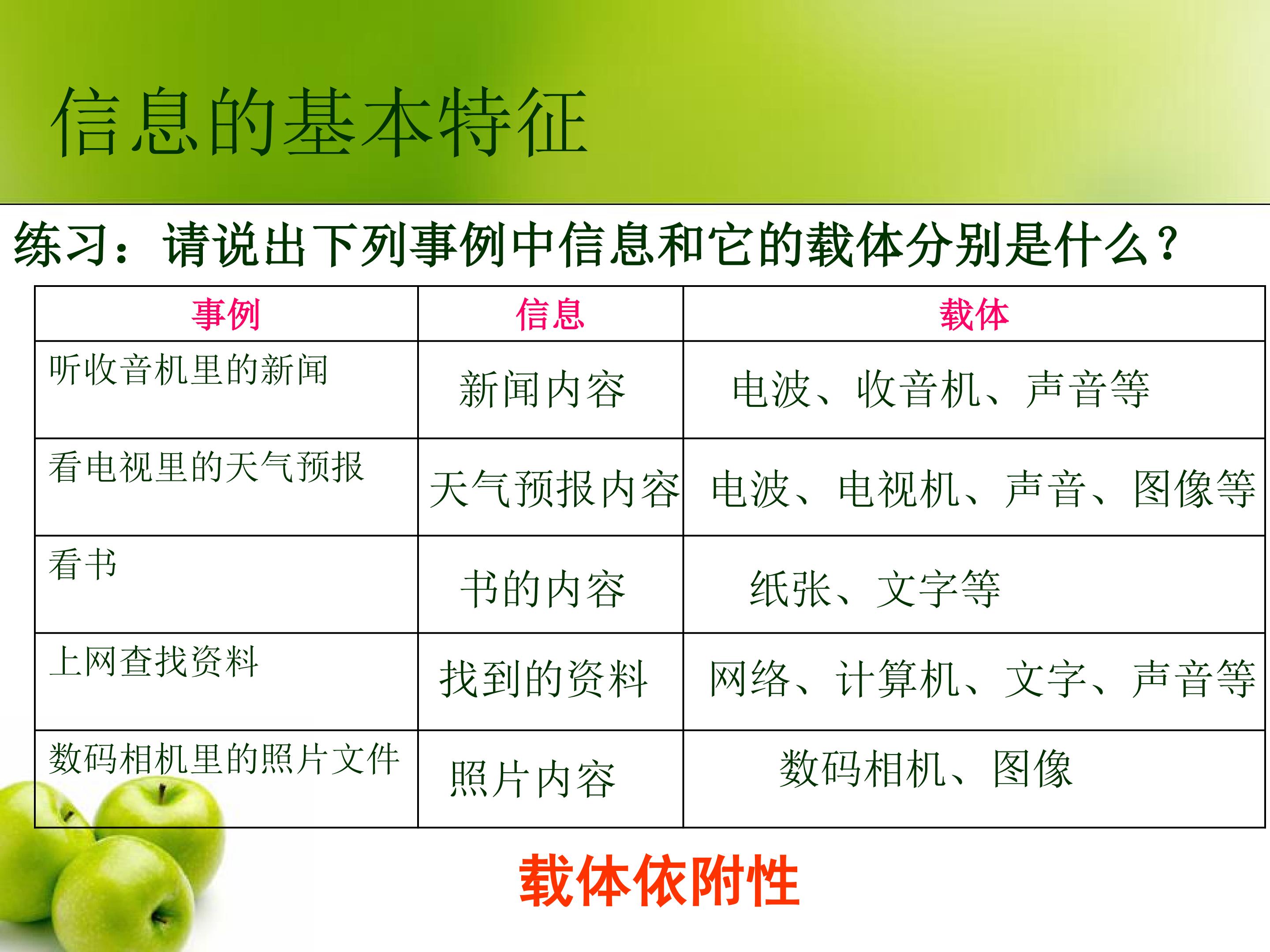 信息的基本特征

练习：请说出下列事例中信息和它的载体分别是什么？

| 事例 | 信息 | 载体 |
|---|---|---|
| 听收音机里的新闻 | 新闻内容 | 电波、收音机、声音等 |
| 看电视里的天气预报 | 天气预报内容 | 电波、电视机、声音、图像等 |
| 看书 | 书的内容 | 纸张、文字等 |
| 上网查找资料 | 找到的资料 | 网络、计算机、文字、声音等 |
| 数码相机里的照片文件 | 照片内容 | 数码相机、图像 |

载体依附性